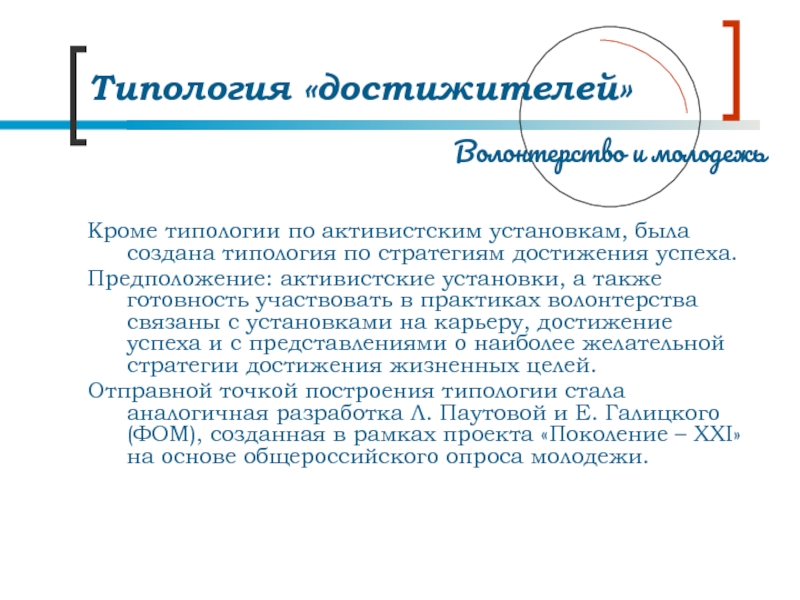 Типология «достижителей»

Волонтерство и молодежь

Кроме типологии по активистским установкам, была создана типология по стратегиям достижения успеха.

Предположение: активистские установки, а также готовность участвовать в практиках волонтерства связаны с установками на карьеру, достижение успеха и с представлениями о наиболее желательной стратегии достижения жизненных целей.

Отправной точкой построения типологии стала аналогичная разработка Л. Паутовой и Е. Галицкого (ФОМ), созданная в рамках проекта «Поколение – XXI» на основе общероссийского опроса молодежи.